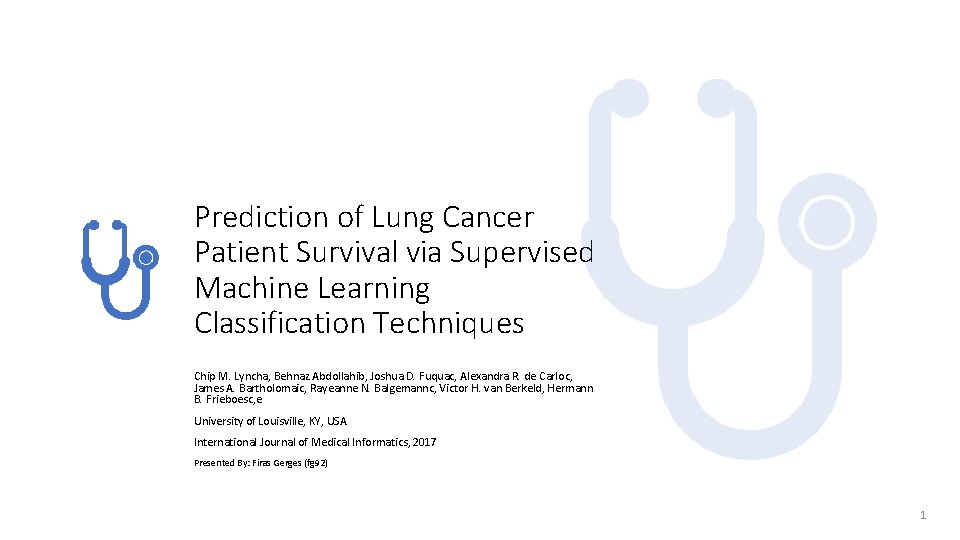 Prediction of Lung Cancer Patient Survival via Supervised Machine Learning Classification Techniques

Chip M. Lyncha, Behnaz Abdollahib, Joshua D. Fuquac, Alexandra R. de Carloc, James A. Bartholomaic, Rayeanne N. Balgemannc, Victor H. van Berkeld, Hermann B. Frieboesc,e

University of Louisville, KY, USA

International Journal of Medical Informatics, 2017

Presented By: Firas Gerges (fg92)

1